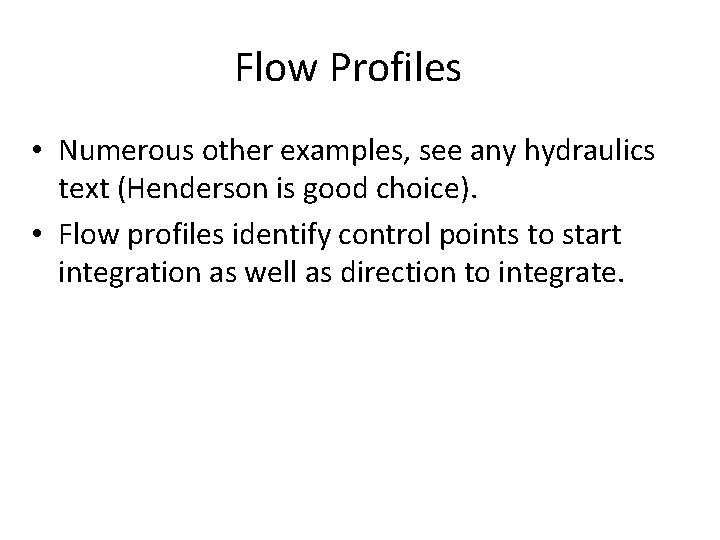 Flow Profiles

• Numerous other examples, see any hydraulics text (Henderson is good choice).
• Flow profiles identify control points to start integration as well as direction to integrate.